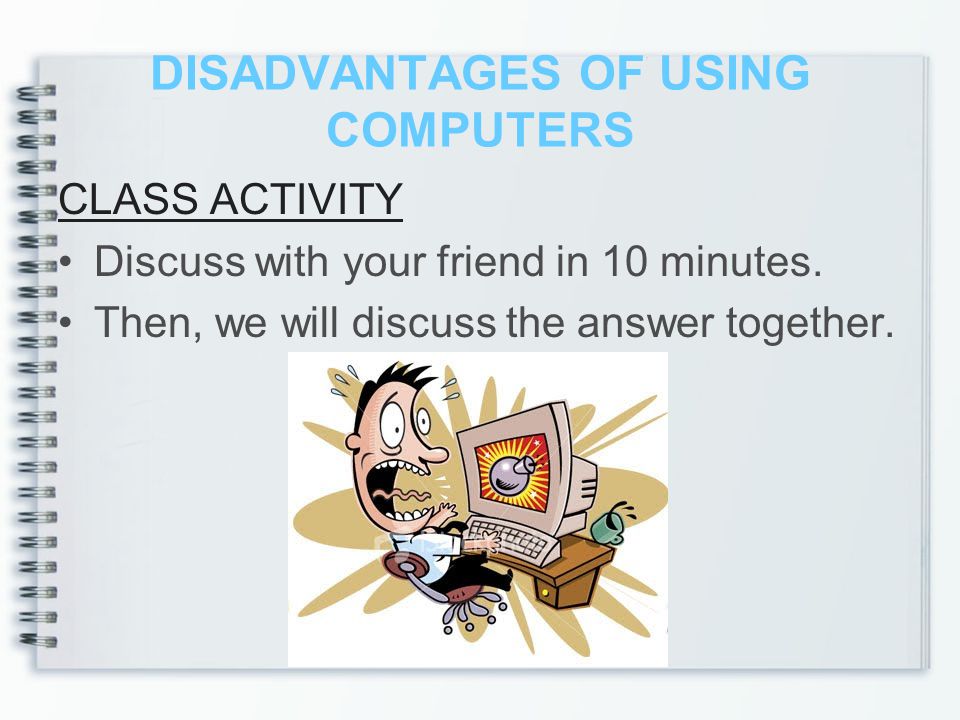 DISADVANTAGES OF USING COMPUTERS

CLASS ACTIVITY

• Discuss with your friend in 10 minutes.
• Then, we will discuss the answer together.